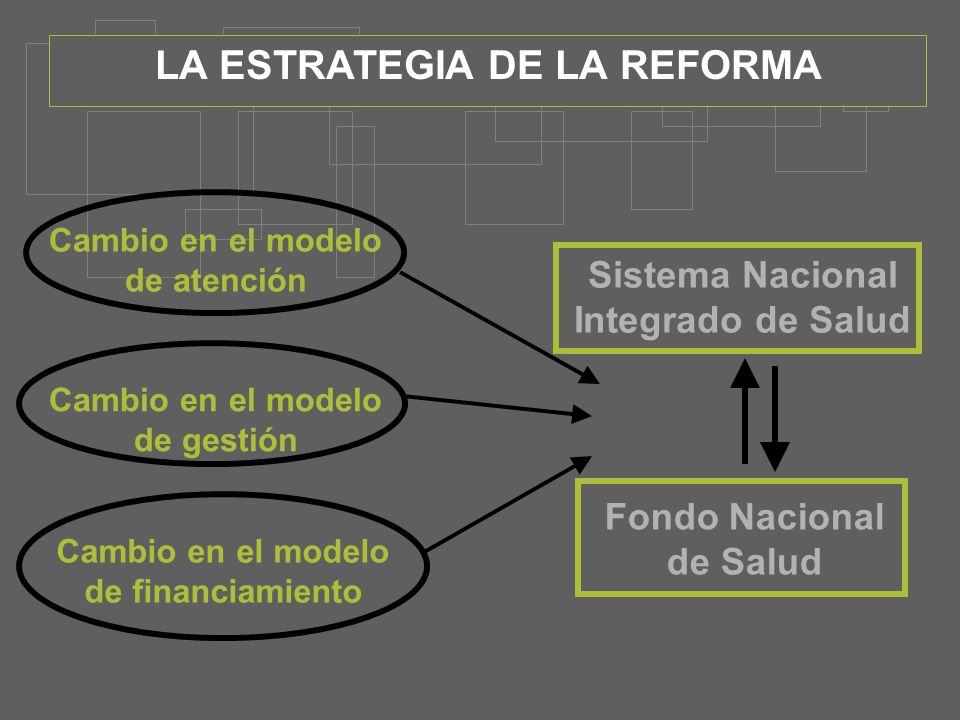 LA ESTRATEGIA DE LA REFORMA

Cambio en el modelo de atención

Cambio en el modelo de gestión

Cambio en el modelo de financiamiento

Sistema Nacional Integrado de Salud

Fondo Nacional de Salud